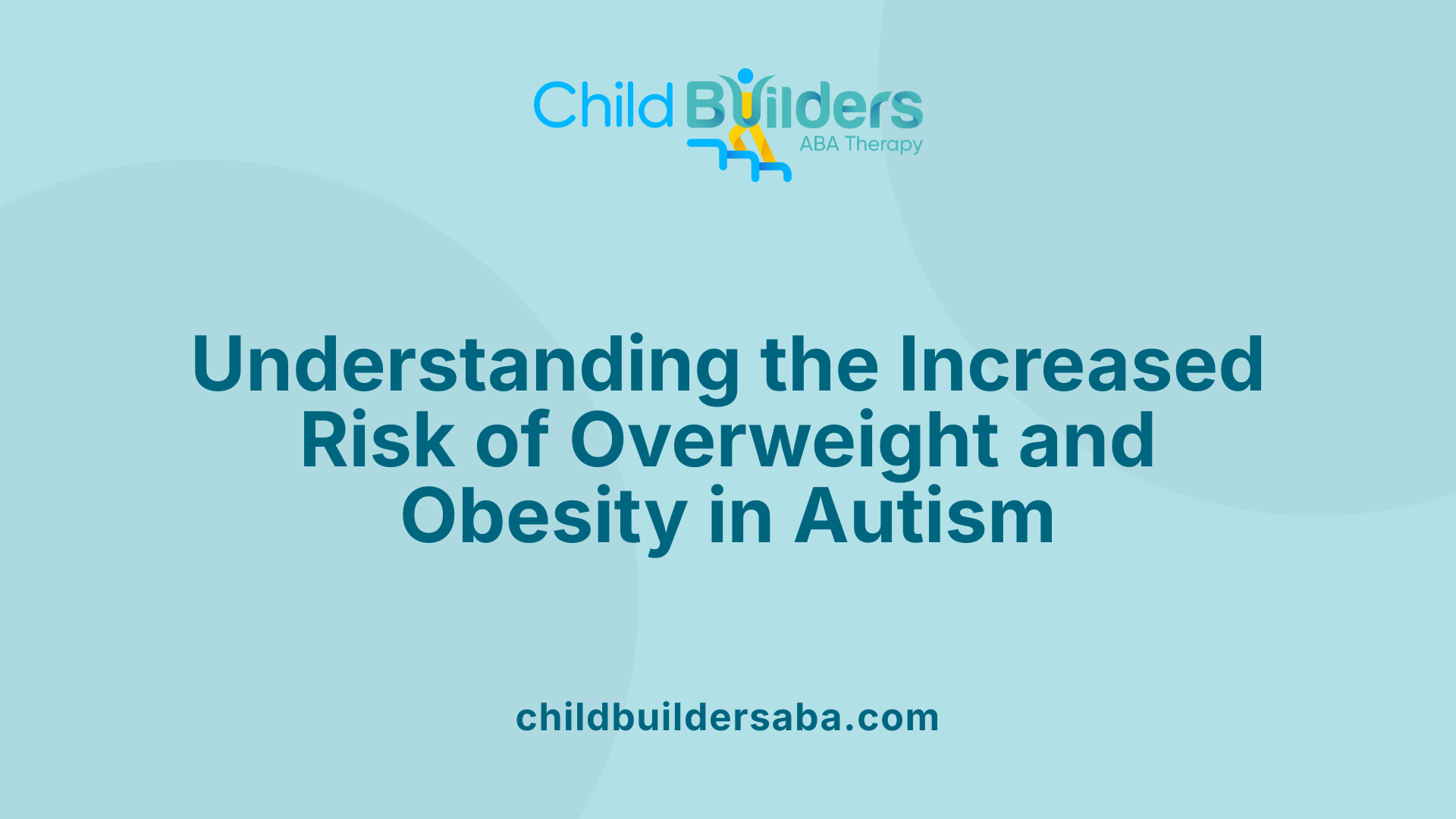 Child Builders
ABA Therapy

Understanding the Increased Risk of Overweight and Obesity in Autism

childbuildersaba.com